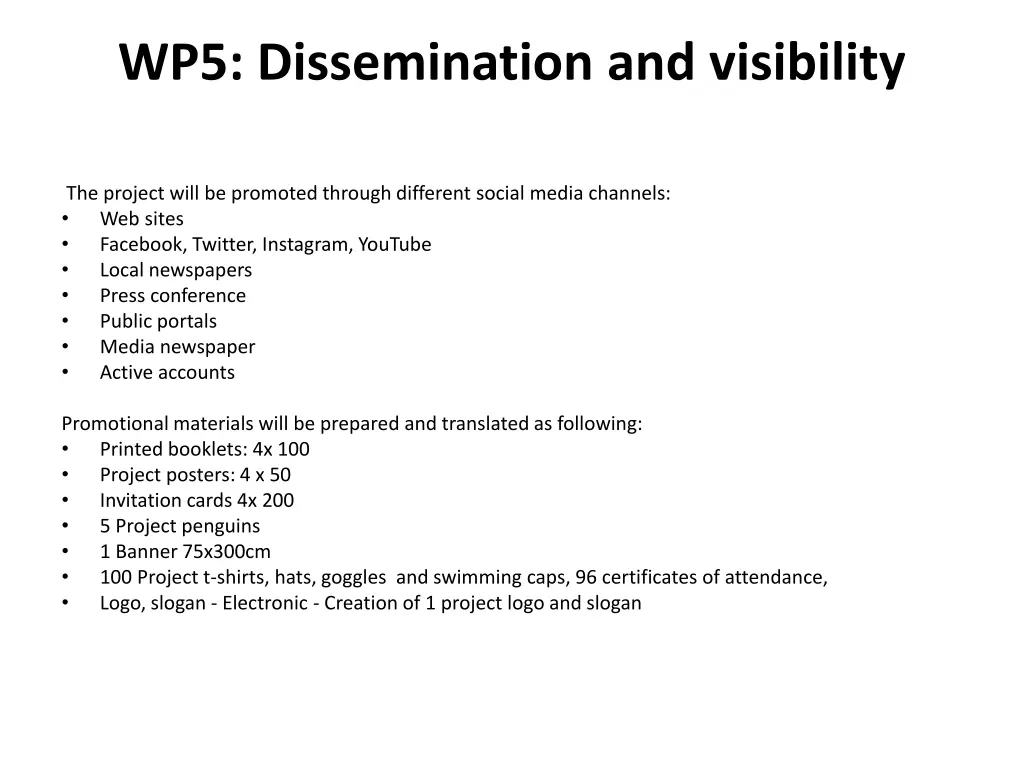 WP5: Dissemination and visibility

The project will be promoted through different social media channels:
• Web sites
• Facebook, Twitter, Instagram, YouTube
• Local newspapers
• Press conference
• Public portals
• Media newspaper
• Active accounts

Promotional materials will be prepared and translated as following:
• Printed booklets: 4x 100
• Project posters: 4 x 50
• Invitation cards 4x 200
• 5 Project penguins
• 1 Banner 75x300cm
• 100 Project t-shirts, hats, goggles and swimming caps, 96 certificates of attendance,
• Logo, slogan - Electronic - Creation of 1 project logo and slogan